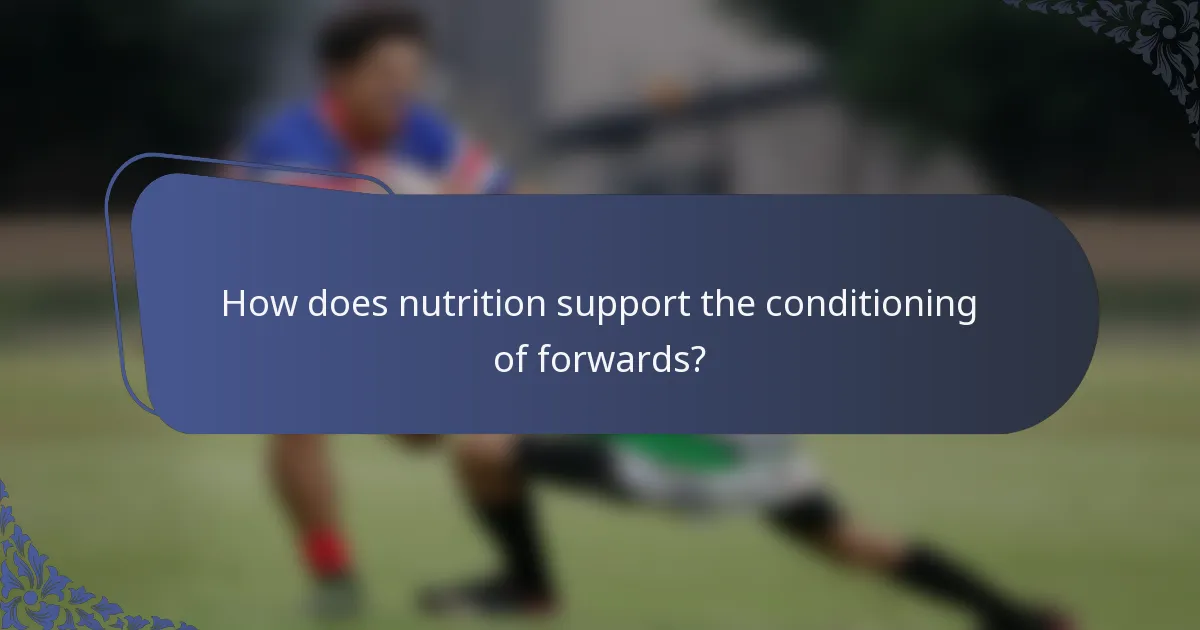 How does nutrition support the conditioning of forwards?